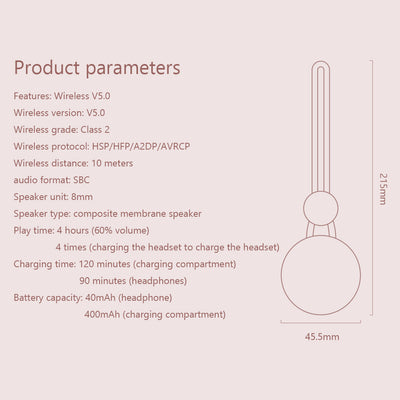 Product parameters

Features: Wireless V5.0
Wireless version: V5.0
Wireless grade: Class 2
Wireless protocol: HSP/HFP/A2DP/AVRCP
Wireless distance: 10 meters
audio format: SBC
Speaker unit: 8mm
Speaker type: composite membrane speaker
Play time: 4 hours (60% volume)
4 times (charging the headset to charge the headset)
Charging time: 120 minutes (charging compartment)
90 minutes (headphones)
Battery capacity: 40mAh (headphone)
400mAh (charging compartment)

215mm

45.5mm